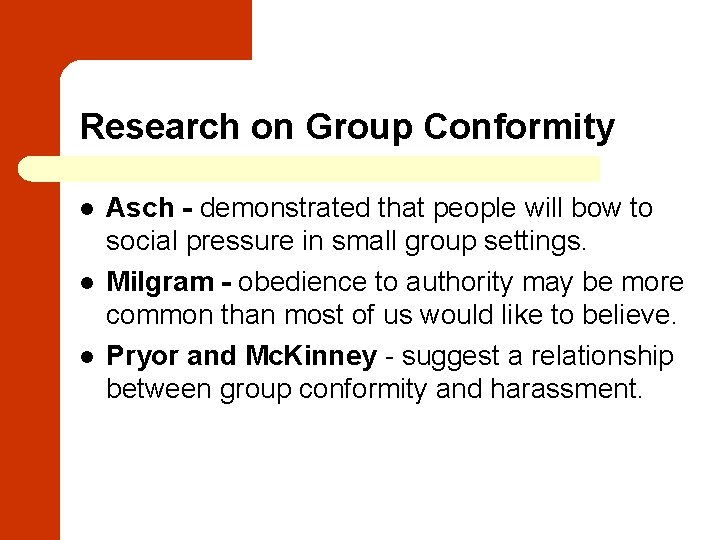 Research on Group Conformity

- Asch - demonstrated that people will bow to social pressure in small group settings.
- Milgram - obedience to authority may be more common than most of us would like to believe.
- Pryor and McKinney - suggest a relationship between group conformity and harassment.